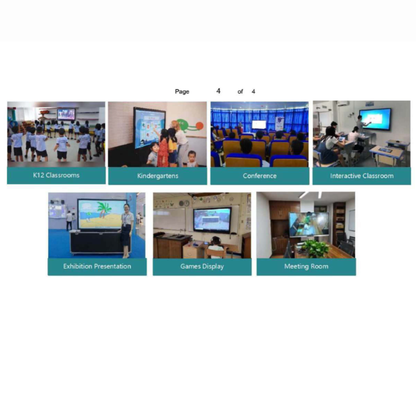 Page 4 of 4

K12 Classrooms

Kindergartens

Conference

Interactive Classroom

Exhibition Presentation

Games Display

Meeting Room